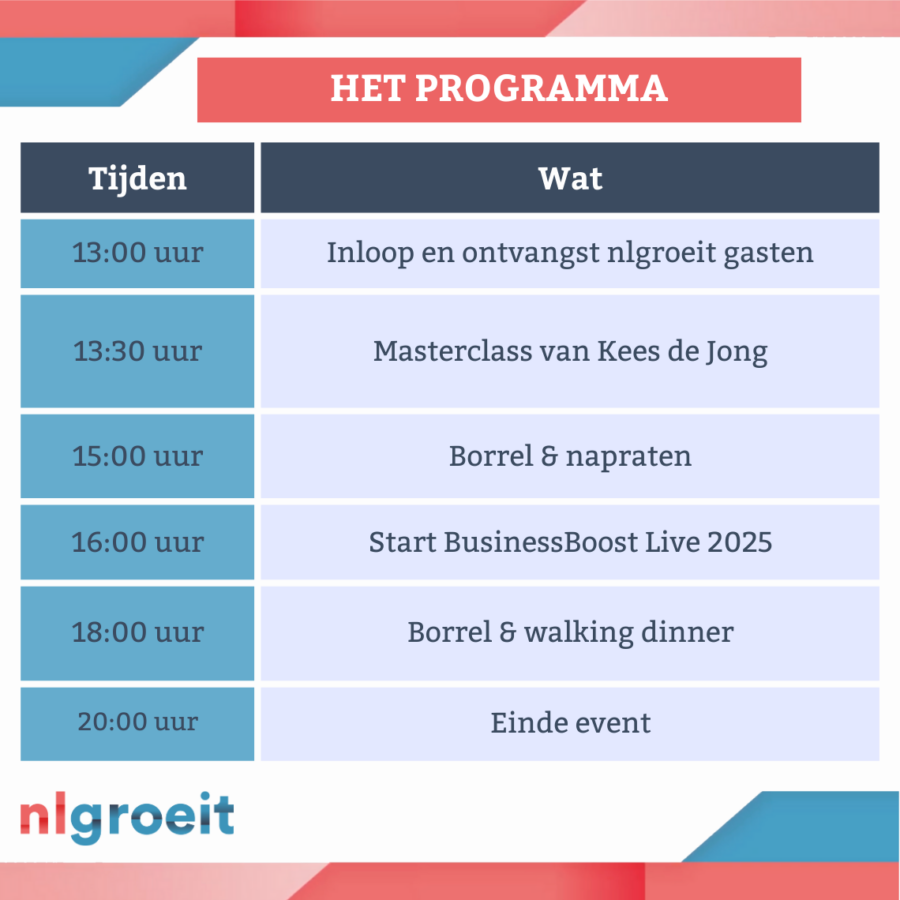 HET PROGRAMMA

| Tijden | Wat |
|---|---|
| 13:00 uur | Inloop en ontvangst nlgroeit gasten |
| 13:30 uur | Masterclass van Kees de Jong |
| 15:00 uur | Borrel & napraten |
| 16:00 uur | Start BusinessBoost Live 2025 |
| 18:00 uur | Borrel & walking dinner |
| 20:00 uur | Einde event |

nlgroeit